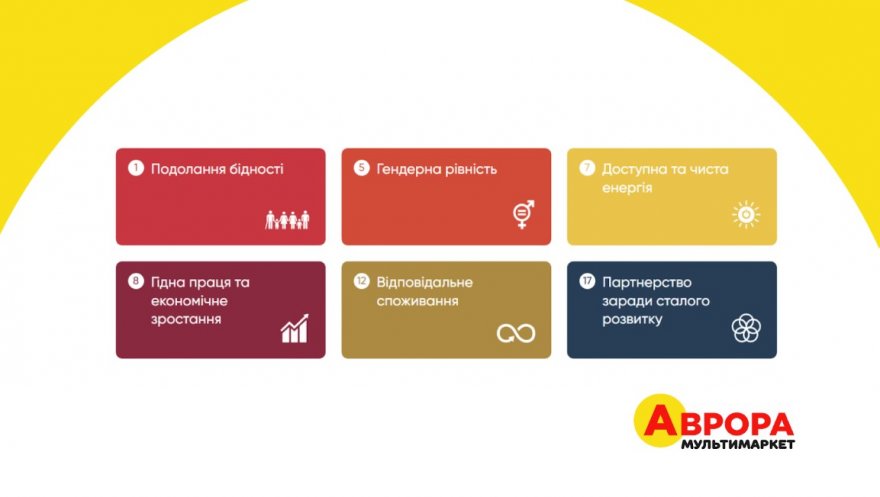 1 Подолання бідності

5 Гендерна рівність

7 Доступна та чиста енергія

8 Гідна праця та економічне зростання

12 Відповідальне споживання

17 Партнерство заради сталого розвитку

АВРОРА
МУЛЬТИМАРКЕТ